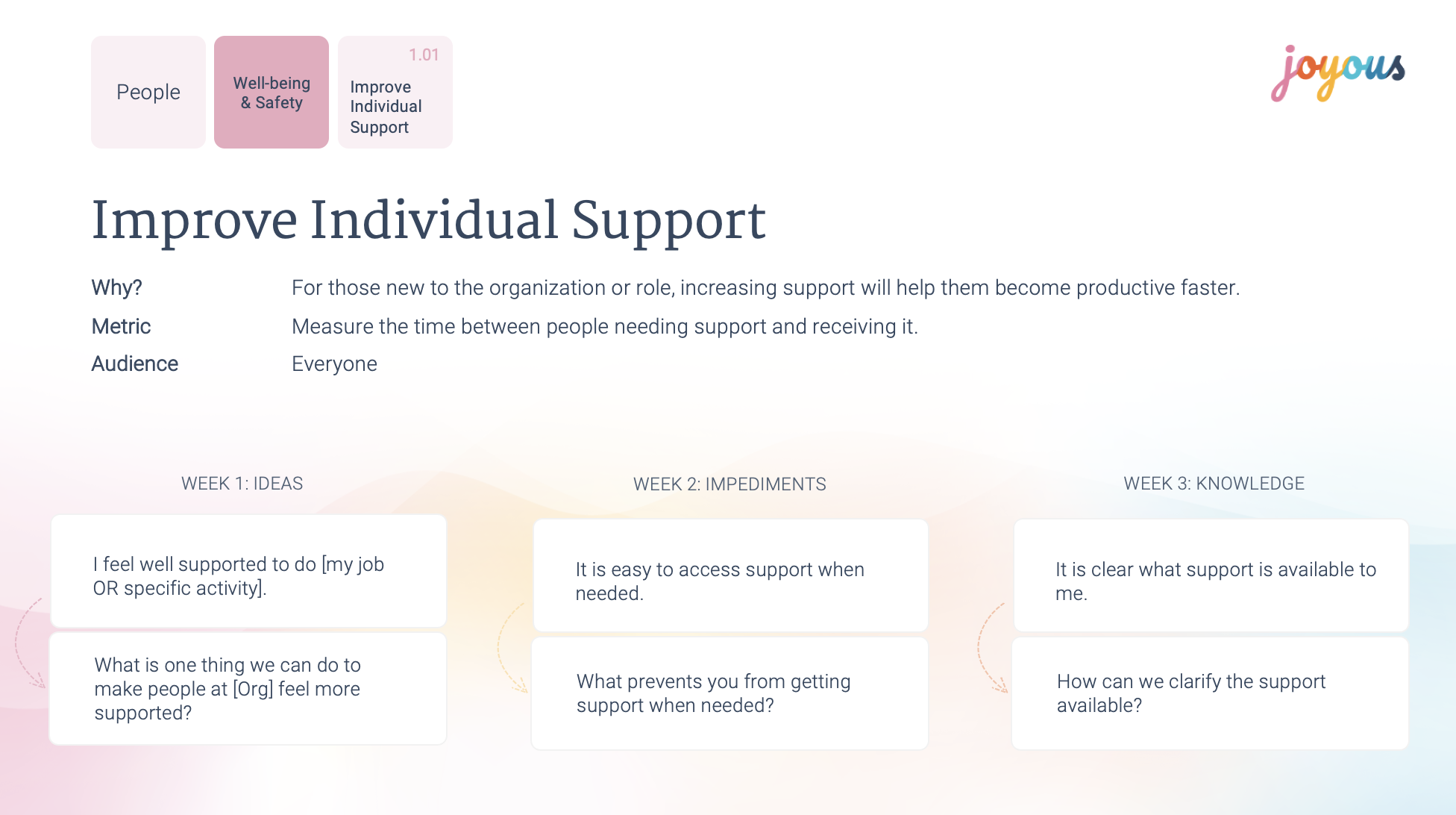 People

Well-being & Safety

1.01

Improve Individual Support

joyous

Improve Individual Support

Why? For those new to the organization or role, increasing support will help them become productive faster.

Metric Measure the time between people needing support and receiving it.

Audience Everyone

WEEK 1: IDEAS

I feel well supported to do [my job OR specific activity].

What is one thing we can do to make people at [Org] feel more supported?

WEEK 2: IMPEDIMENTS

It is easy to access support when needed.

What prevents you from getting support when needed?

WEEK 3: KNOWLEDGE

It is clear what support is available to me.

How can we clarify the support available?